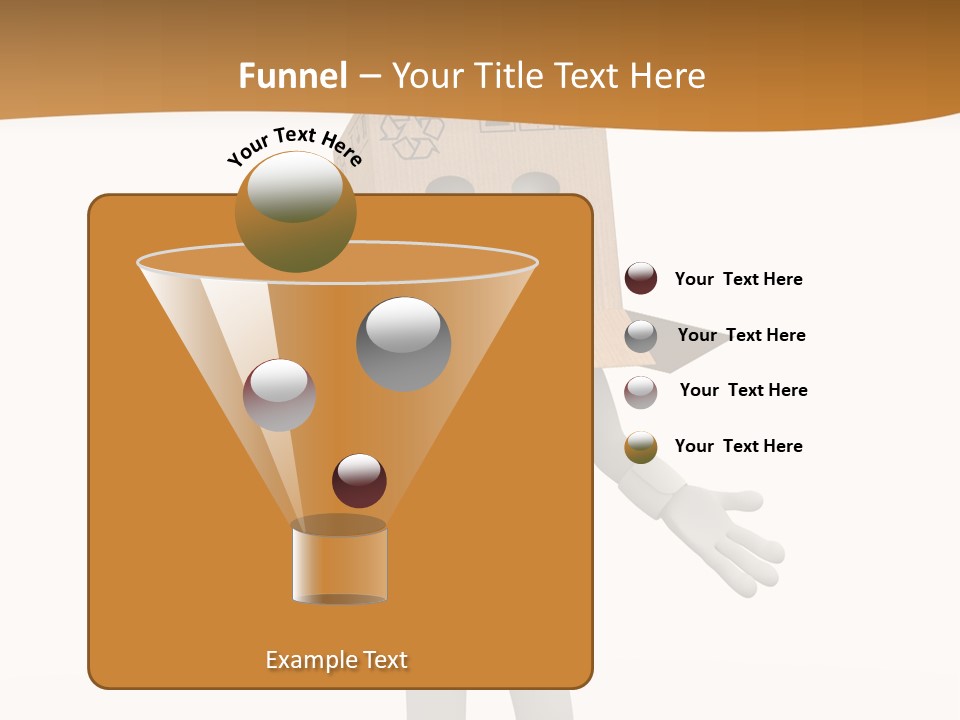 Funnel – Your Title Text Here

Your Text Here

Your Text Here

Your Text Here

Your Text Here

Your Text Here

Example Text